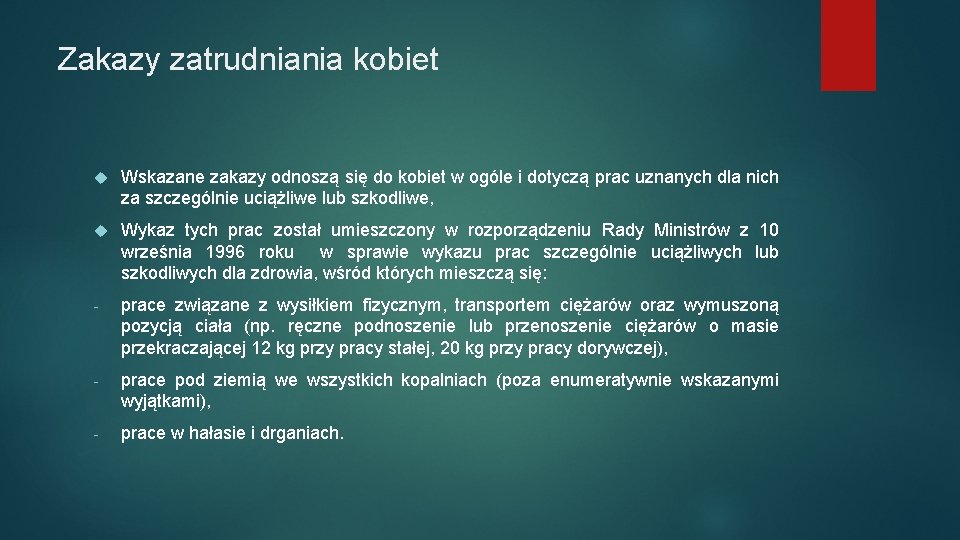 Zakazy zatrudniania kobiet

Wskazane zakazy odnoszą się do kobiet w ogóle i dotyczą prac uznanych dla nich za szczególnie uciążliwe lub szkodliwe,

Wykaz tych prac został umieszczony w rozporządzeniu Rady Ministrów z 10 września 1996 roku w sprawie wykazu prac szczególnie uciążliwych lub szkodliwych dla zdrowia, wśród których mieszczą się:

- prace związane z wysiłkiem fizycznym, transportem ciężarów oraz wymuszoną pozycją ciała (np. ręczne podnoszenie lub przenoszenie ciężarów o masie przekraczającej 12 kg przy pracy stałej, 20 kg przy pracy dorywczej),

- prace pod ziemią we wszystkich kopalniach (poza enumeratywnie wskazanymi wyjątkami),

- prace w hałasie i drganiach.